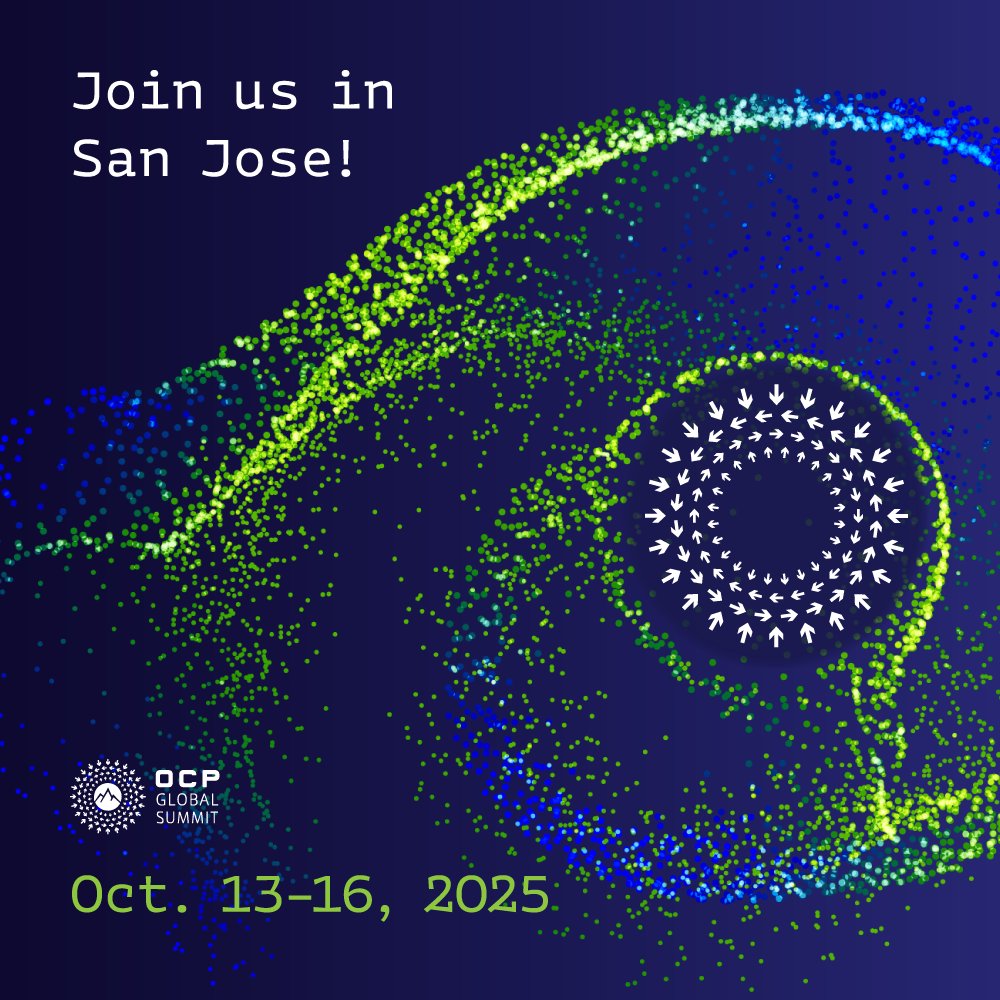 Join us in San Jose!

OCP GLOBAL SUMMIT

Oct. 13-16, 2025